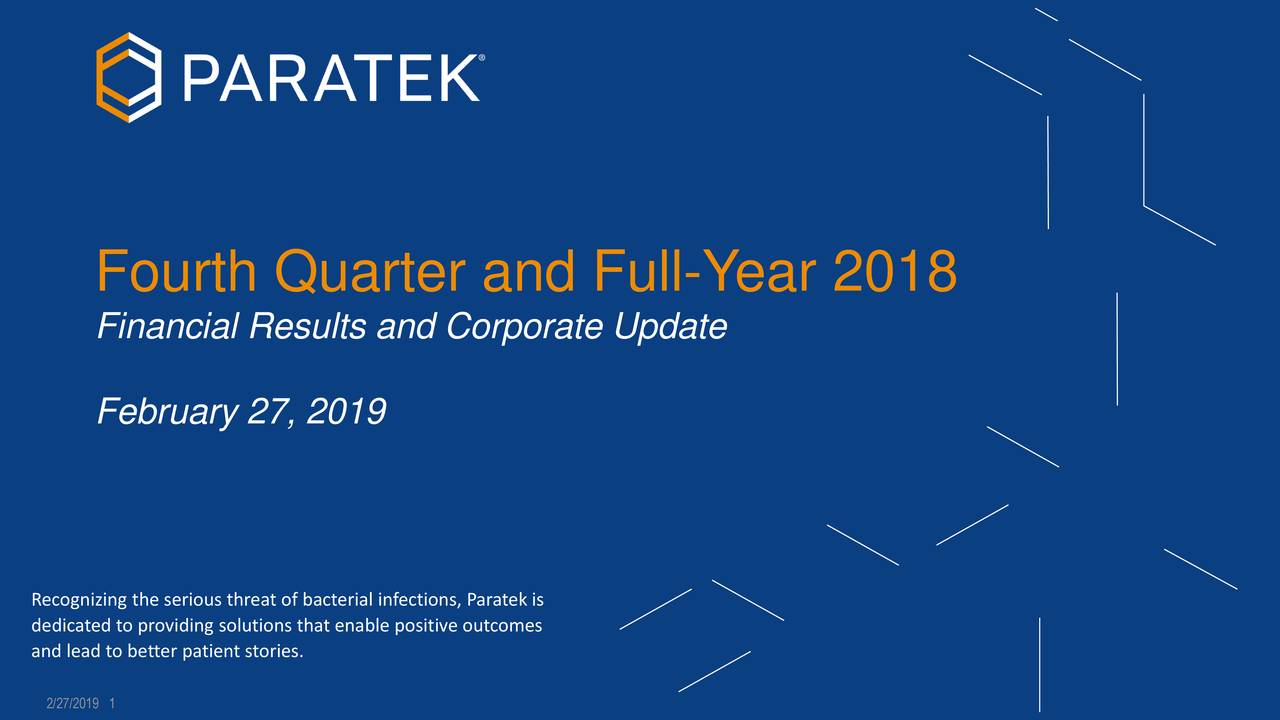 PARATEK®

Fourth Quarter and Full-Year 2018

Financial Results and Corporate Update

February 27, 2019

Recognizing the serious threat of bacterial infections, Paratek is dedicated to providing solutions that enable positive outcomes and lead to better patient stories.

2/27/2019 1